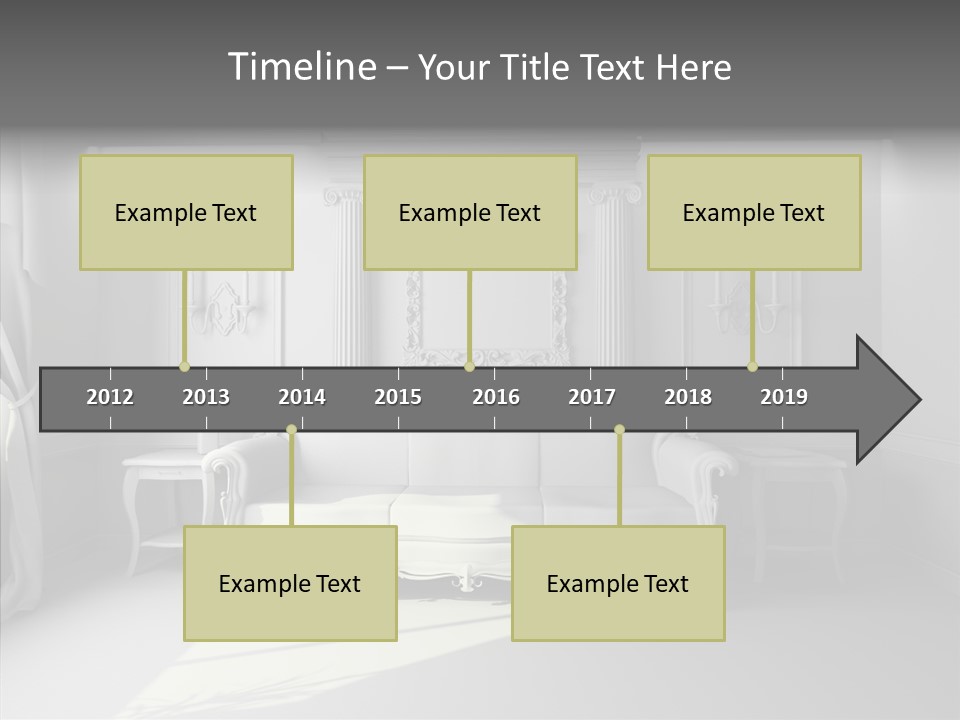 Timeline – Your Title Text Here

Example Text

Example Text

Example Text

2012 2013 2014 2015 2016 2017 2018 2019

Example Text

Example Text